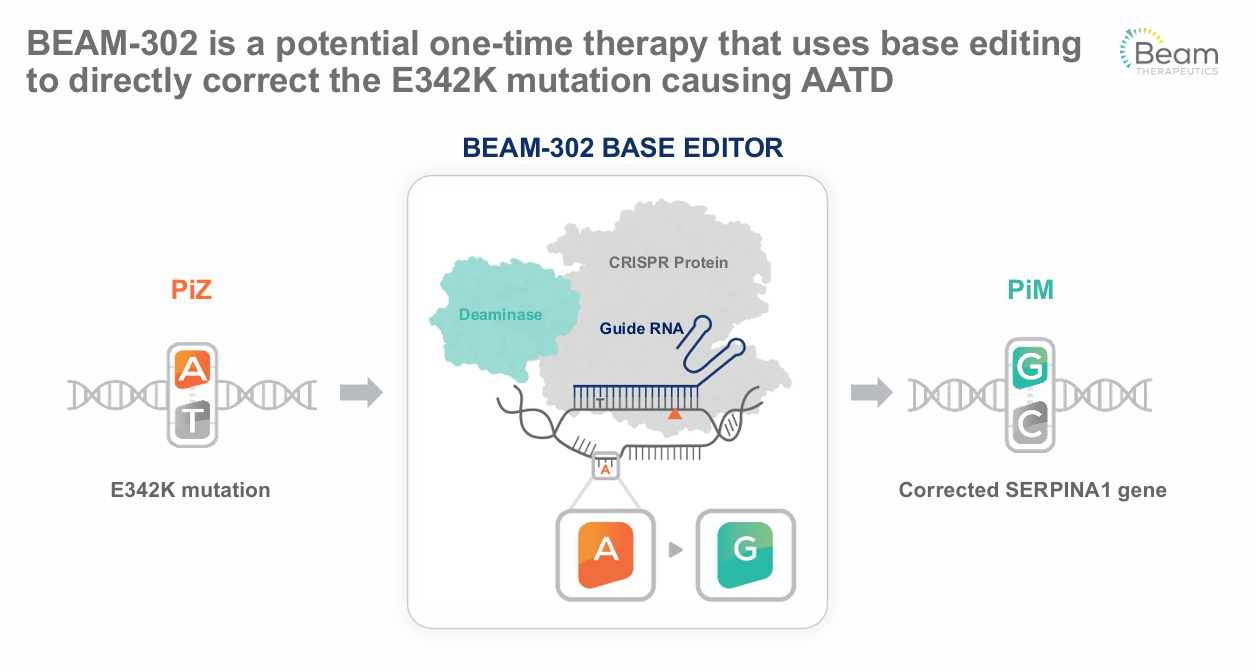 BEAM-302 is a potential one-time therapy that uses base editing to directly correct the E342K mutation causing AATD

Beam
THERAPEUTICS

BEAM-302 BASE EDITOR

PiZ

A

T

E342K mutation

CRISPR Protein

Deaminase

Guide RNA

A

A

G

PiM

G

C

Corrected SERPINA1 gene